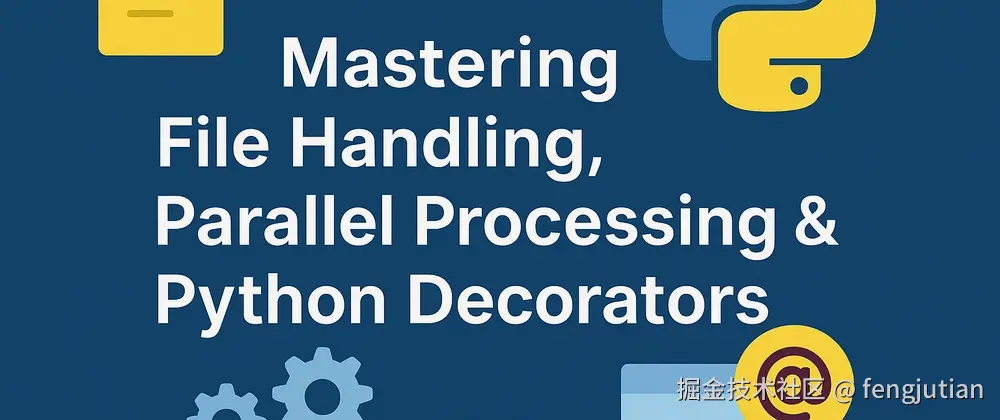 Mastering File Handling, Parallel Processing & Python Decorators

@

掘金技术社区 @ fengjutian